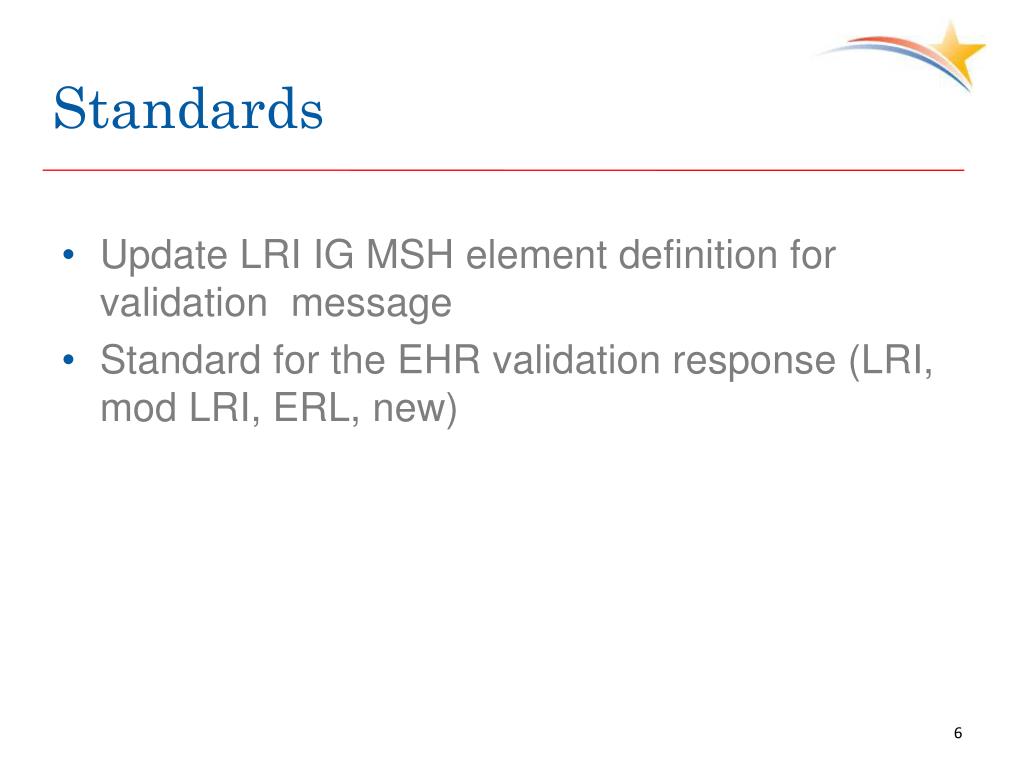 Standards

• Update LRI IG MSH element definition for validation  message
• Standard for the EHR validation response (LRI, mod LRI, ERL, new)

6